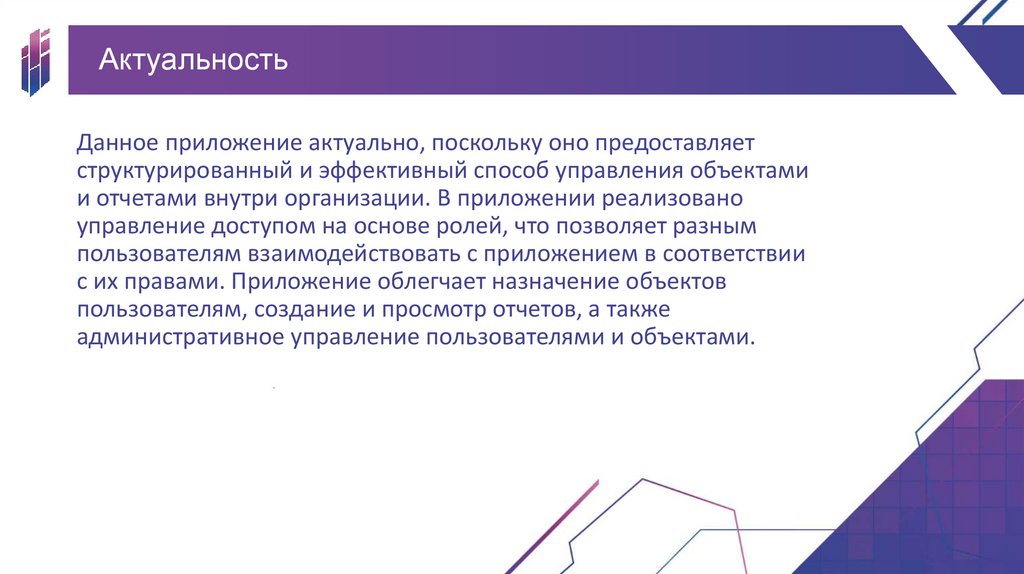 Актуальность

Данное приложение актуально, поскольку оно предоставляет структурированный и эффективный способ управления объектами и отчетами внутри организации. В приложении реализовано управление доступом на основе ролей, что позволяет разным пользователям взаимодействовать с приложением в соответствии с их правами. Приложение облегчает назначение объектов пользователям, создание и просмотр отчетов, а также административное управление пользователями и объектами.